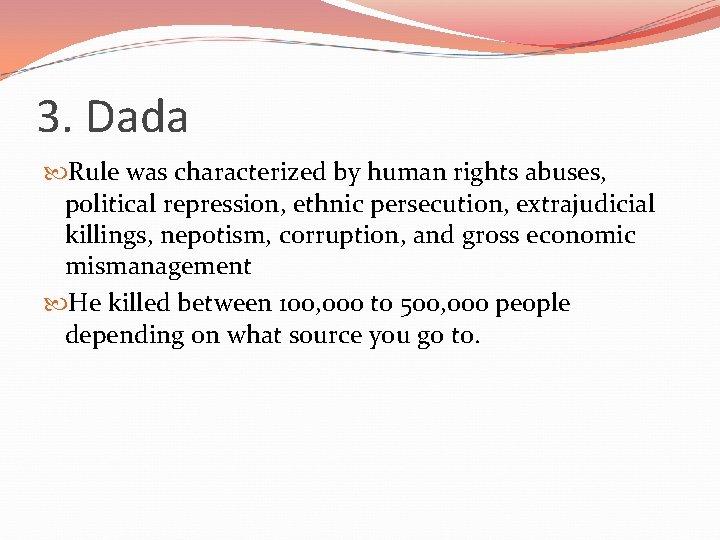 3. Dada

Rule was characterized by human rights abuses, political repression, ethnic persecution, extrajudicial killings, nepotism, corruption, and gross economic mismanagement

He killed between 100,000 to 500,000 people depending on what source you go to.